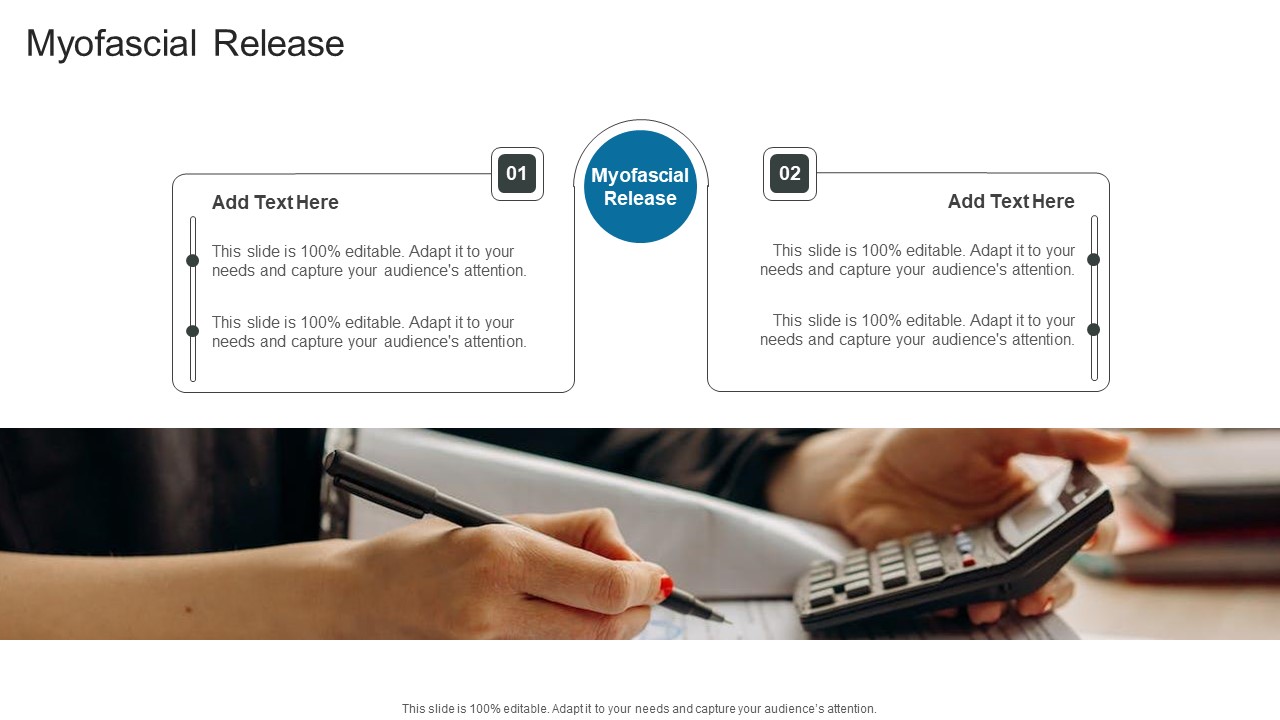 Myofascial Release

01

Add Text Here

This slide is 100% editable. Adapt it to your needs and capture your audience's attention.

This slide is 100% editable. Adapt it to your needs and capture your audience's attention.

Myofascial Release

02

Add Text Here

This slide is 100% editable. Adapt it to your needs and capture your audience's attention.

This slide is 100% editable. Adapt it to your needs and capture your audience's attention.

This slide is 100% editable. Adapt it to your needs and capture your audience's attention.